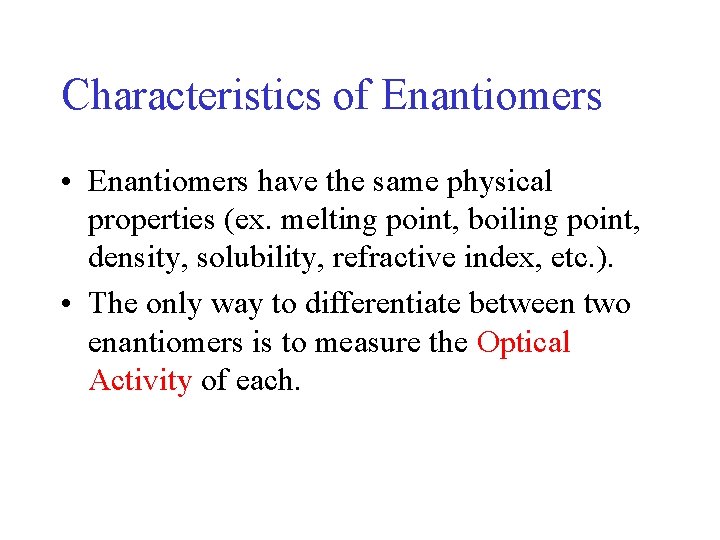 Characteristics of Enantiomers

• Enantiomers have the same physical properties (ex. melting point, boiling point, density, solubility, refractive index, etc.).

• The only way to differentiate between two enantiomers is to measure the Optical Activity of each.